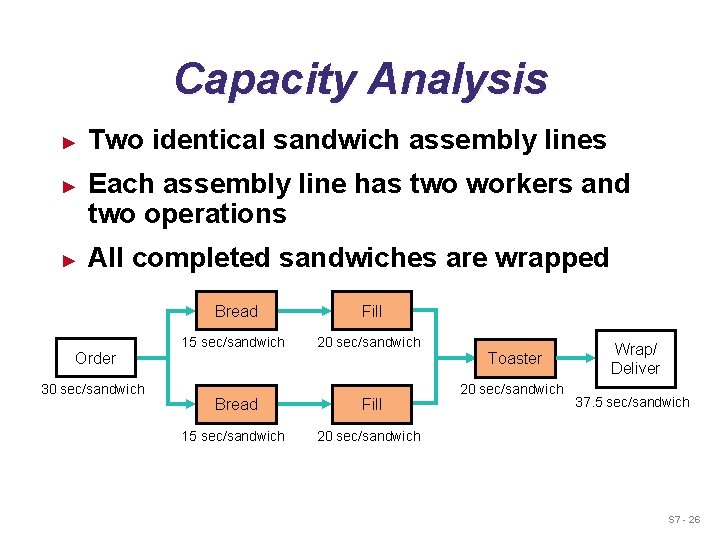 Capacity Analysis

► Two identical sandwich assembly lines

► Each assembly line has two workers and two operations

► All completed sandwiches are wrapped

Order
30 sec/sandwich

Bread
15 sec/sandwich

Fill
20 sec/sandwich

Bread
15 sec/sandwich

Fill
20 sec/sandwich

Toaster
20 sec/sandwich

Wrap/
Deliver
37.5 sec/sandwich

S7 - 26